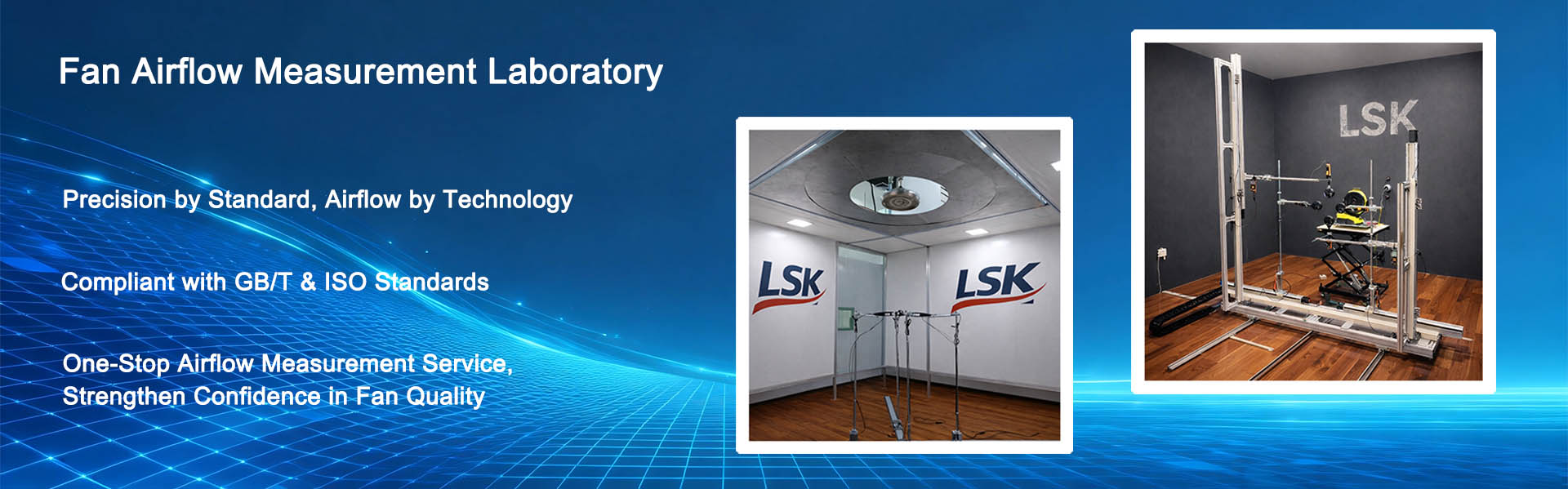 Fan Airflow Measurement Laboratory

Precision by Standard, Airflow by Technology

Compliant with GB/T & ISO Standards

One-Stop Airflow Measurement Service, Strengthen Confidence in Fan Quality

LSK

LSK

LSK